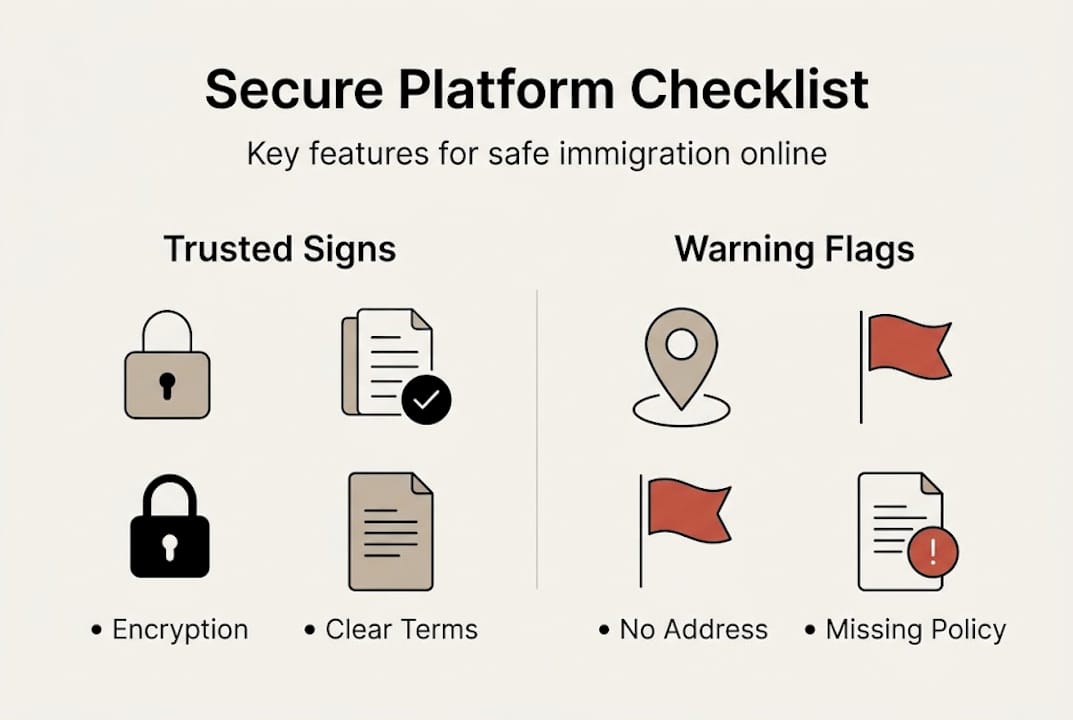 Secure Platform Checklist

Key features for safe immigration online

Trusted Signs

• Encryption • Clear Terms

Warning Flags

• No Address • Missing Policy